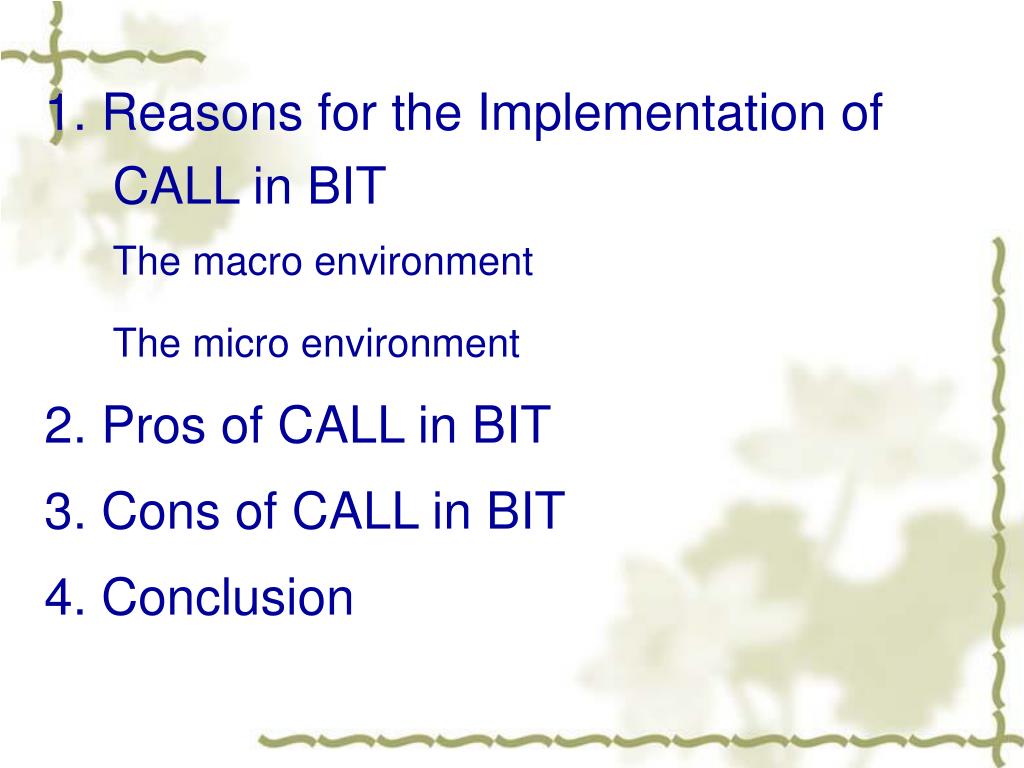 1. Reasons for the Implementation of CALL in BIT

The macro environment

The micro environment

2. Pros of CALL in BIT

3. Cons of CALL in BIT

4. Conclusion